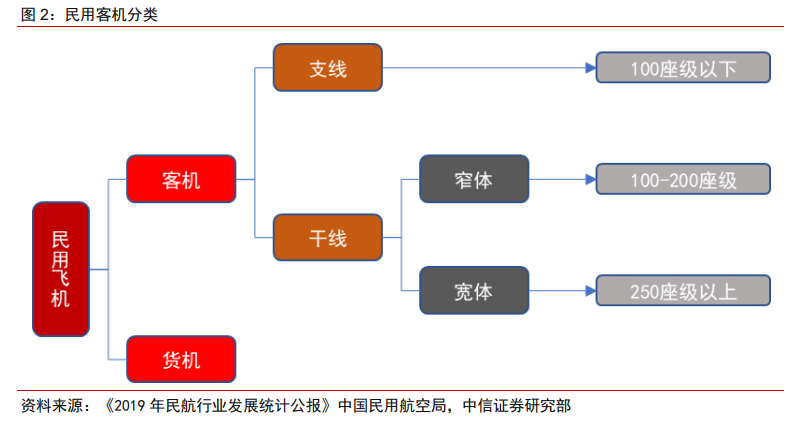 图 2：民用客机分类

民用飞机

客机

货机

支线

干线

窄体

宽体

100座级以下

100-200座级

250座级以上

资料来源：《2019 年民航行业发展统计公报》中国民用航空局，中信证券研究部